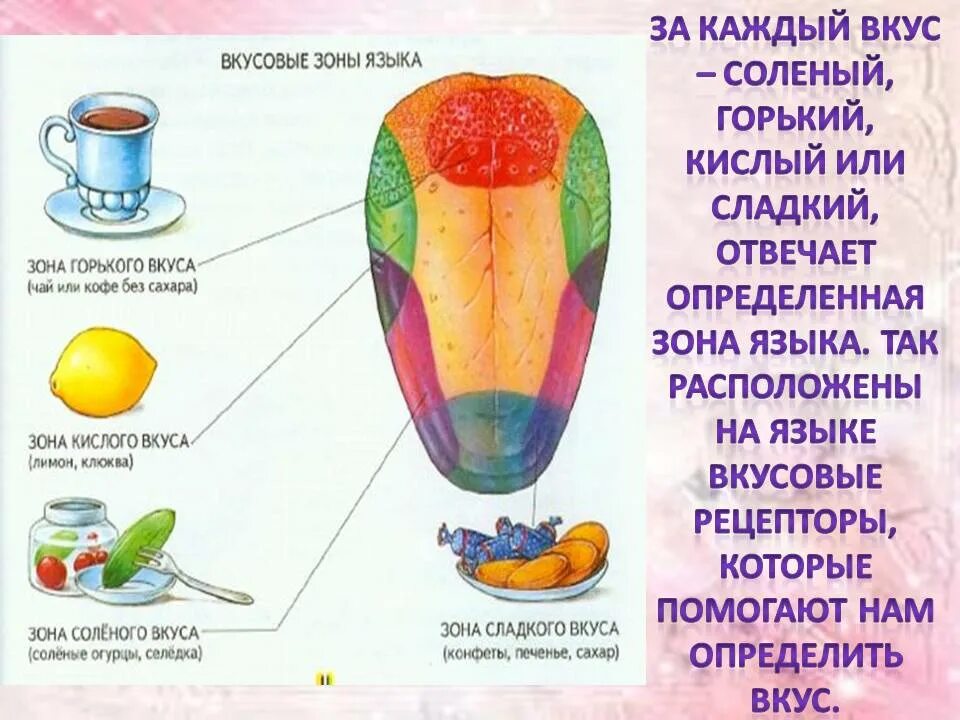 ВКУСОВЫЕ ЗОНЫ ЯЗЫКА

ЗОНА ГОРЬКОГО ВКУСА
(чай или кофе без сахара)

ЗОНА КИСЛОГО ВКУСА
(лимон, клюква)

ЗОНА СОЛЁНОГО ВКУСА
(солёные огурцы, селёдка)

ЗОНА СЛАДКОГО ВКУСА
(конфеты, печенье, сахар)

ЗА КАЖДЫЙ ВКУС – СОЛЕНЫЙ, ГОРЬКИЙ, КИСЛЫЙ ИЛИ СЛАДКИЙ, ОТВЕЧАЕТ ОПРЕДЕЛЕННАЯ ЗОНА ЯЗЫКА. ТАК РАСПОЛОЖЕНЫ НА ЯЗЫКЕ ВКУСОВЫЕ РЕЦЕПТОРЫ, КОТОРЫЕ ПОМОГАЮТ НАМ ОПРЕДЕЛИТЬ ВКУС.